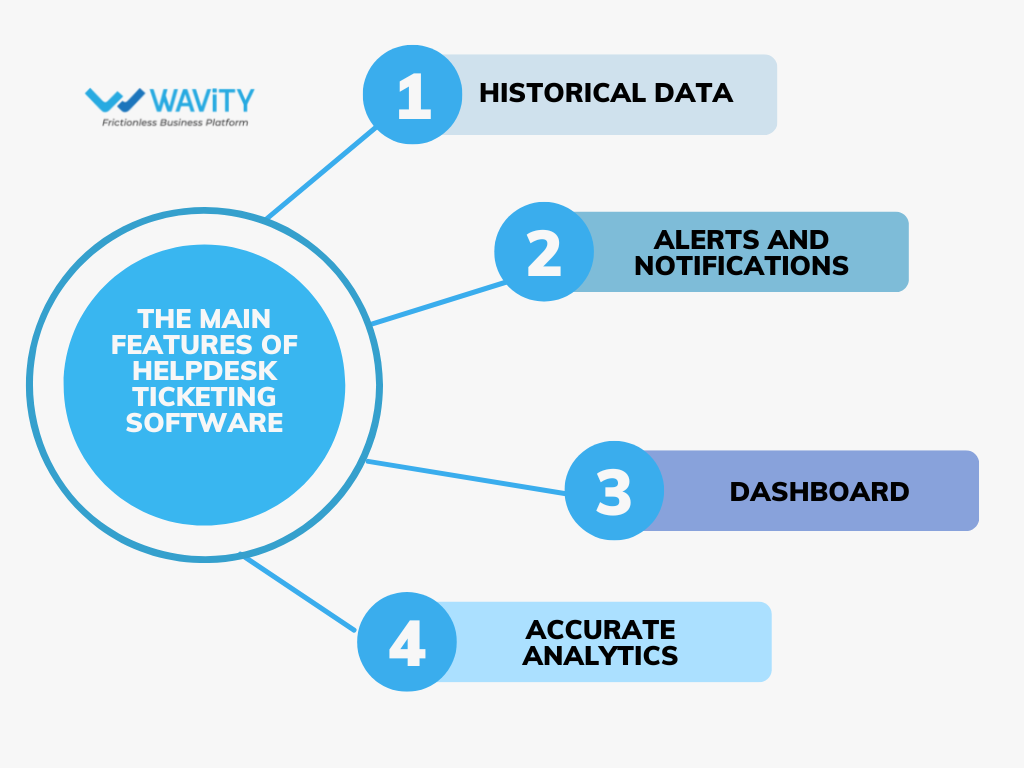 WAViTY
Frictionless Business Platform

THE MAIN FEATURES OF HELPDESK TICKETING SOFTWARE

1 HISTORICAL DATA

2 ALERTS AND NOTIFICATIONS

3 DASHBOARD

4 ACCURATE ANALYTICS